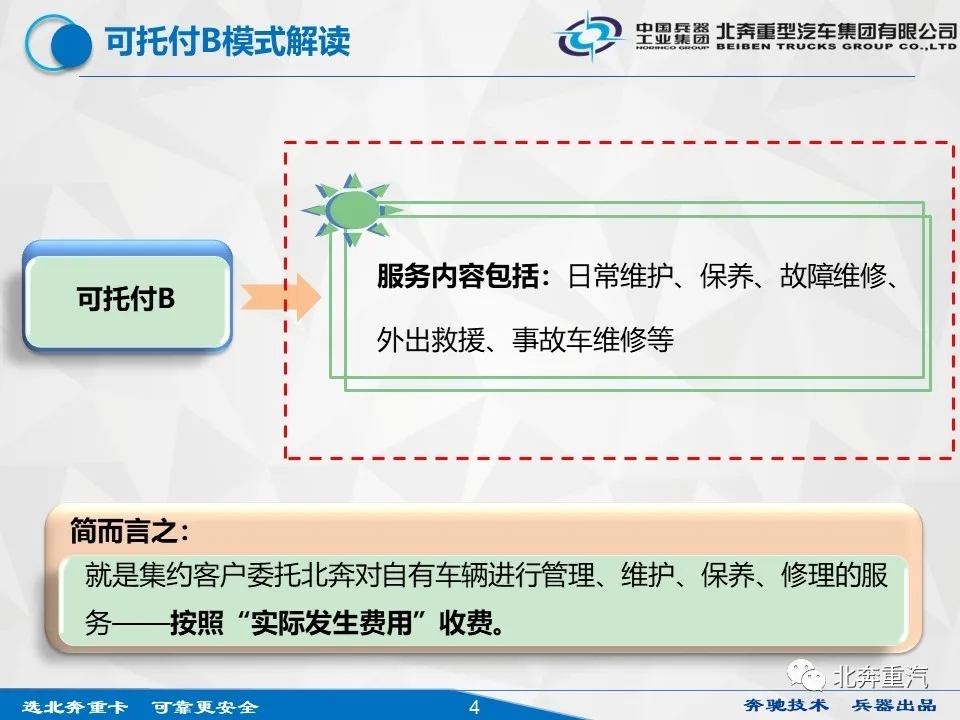 可托付B模式解读

中国兵器工业集团 NORINCO GROUP 北奔重型汽车集团有限公司 BEIBEN TRUCKS GROUP CO.,LTD

可托付B

服务内容包括：日常维护、保养、故障维修、外出救援、事故车维修等

简而言之：

就是集约客户委托北奔对自有车辆进行管理、维护、保养、修理的服务——按照“实际发生费用”收费。

北奔重汽

选北奔重卡 可靠更安全

4

奔驰技术 兵器出品